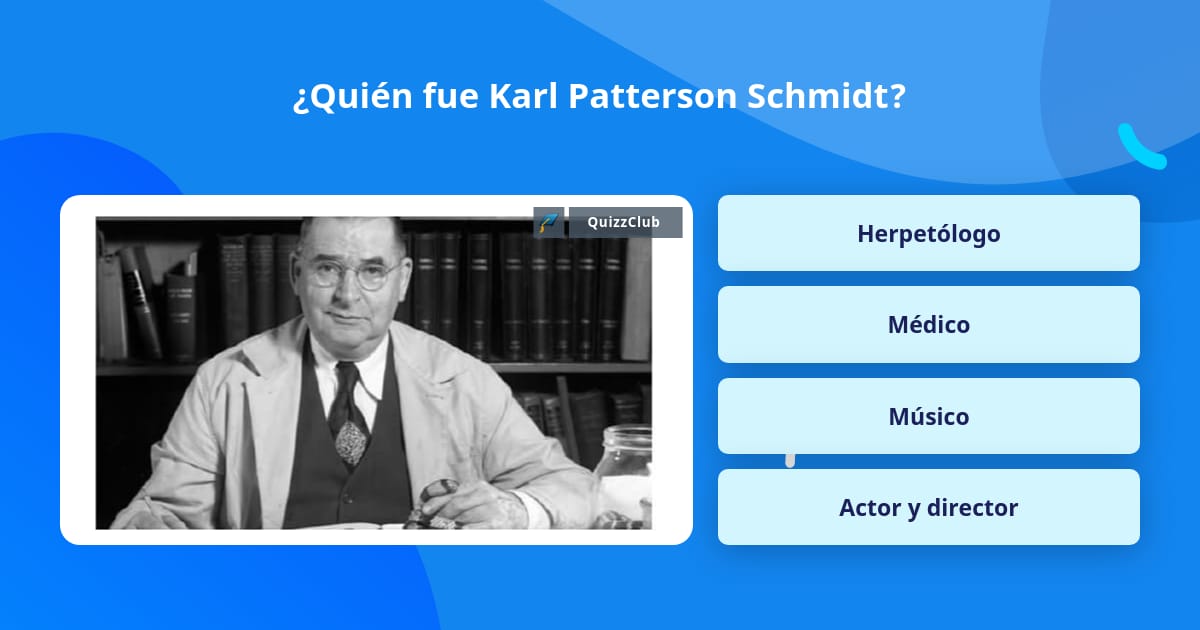 ¿Quién fue Karl Patterson Schmidt?

QuizzClub

Herpetólogo

Médico

Músico

Actor y director